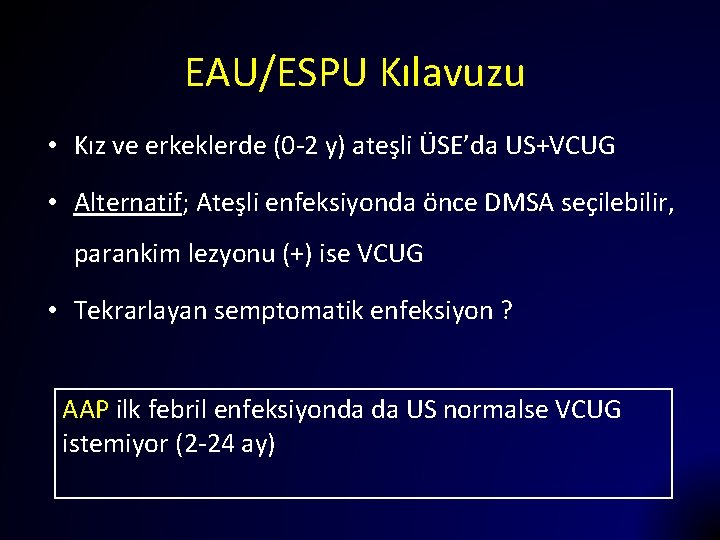 EAU/ESPU Kılavuzu

• Kız ve erkeklerde (0-2 y) ateşli ÜSE'da US+VCUG

• Alternatif; Ateşli enfeksiyonda önce DMSA seçilebilir, parankim lezyonu (+) ise VCUG

• Tekrarlayan semptomatik enfeksiyon ?

AAP ilk febril enfeksiyonda da US normalse VCUG istemiyor (2-24 ay)